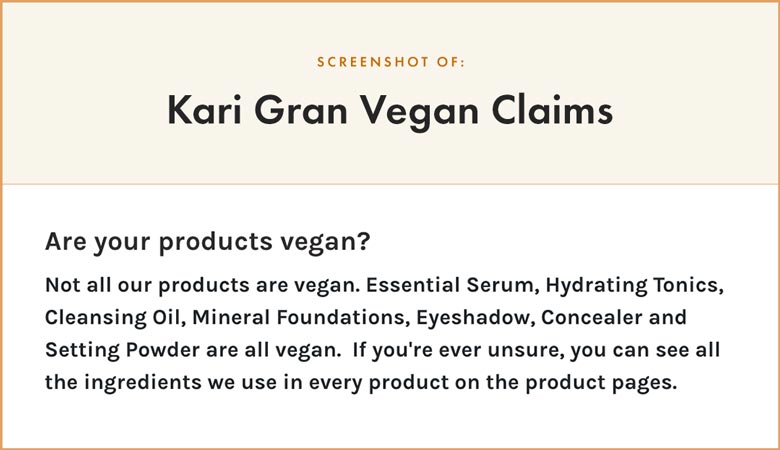 SCREENSHOT OF:

Kari Gran Vegan Claims

Are your products vegan?

Not all our products are vegan. Essential Serum, Hydrating Tonics, Cleansing Oil, Mineral Foundations, Eyeshadow, Concealer and Setting Powder are all vegan. If you're ever unsure, you can see all the ingredients we use in every product on the product pages.